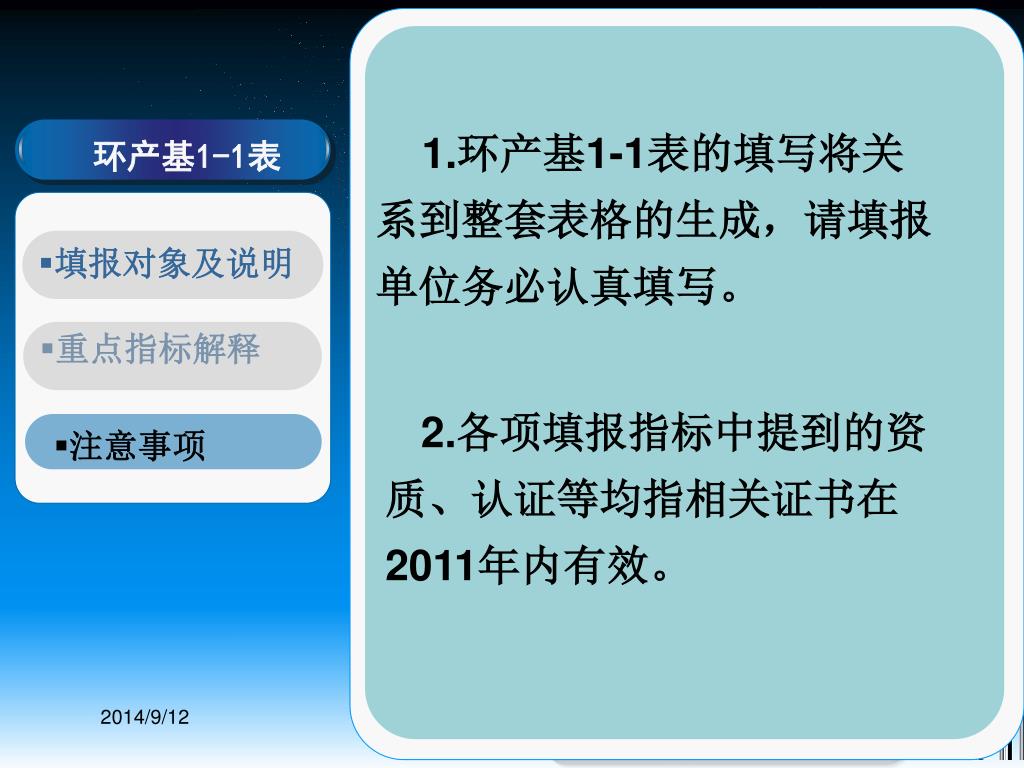 环产基1-1表

▪填报对象及说明

▪重点指标解释

▪注意事项

1.环产基1-1表的填写将关系到整套表格的生成，请填报单位务必认真填写。

2.各项填报指标中提到的资质、认证等均指相关证书在2011年内有效。

2014/9/12